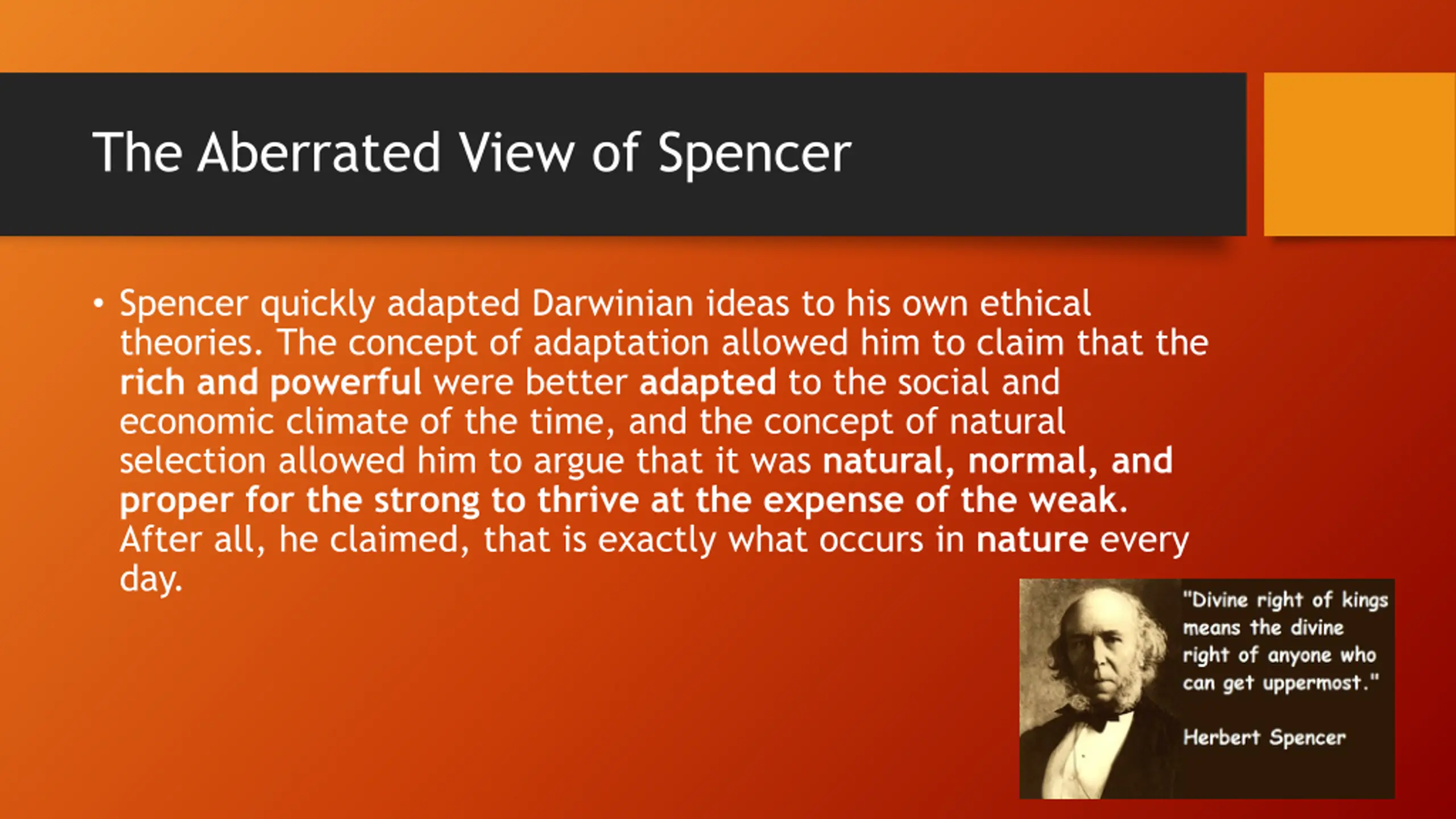 The Aberrated View of Spencer

• Spencer quickly adapted Darwinian ideas to his own ethical theories. The concept of adaptation allowed him to claim that the rich and powerful were better adapted to the social and economic climate of the time, and the concept of natural selection allowed him to argue that it was natural, normal, and proper for the strong to thrive at the expense of the weak. After all, he claimed, that is exactly what occurs in nature every day.

"Divine right of kings means the divine right of anyone who can get uppermost."

Herbert Spencer